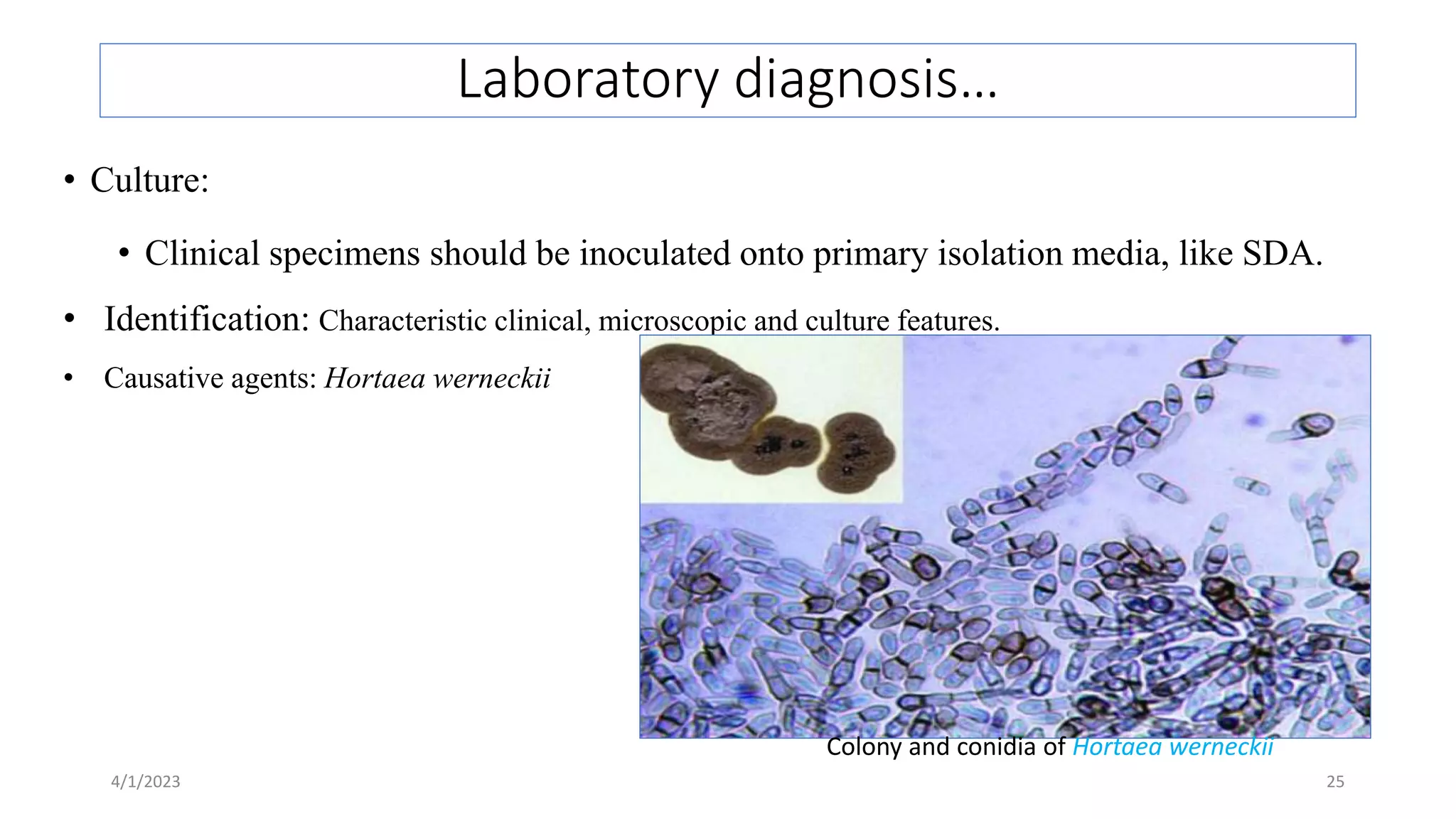 Laboratory diagnosis…

• Culture:

• Clinical specimens should be inoculated onto primary isolation media, like SDA.

• Identification: Characteristic clinical, microscopic and culture features.

• Causative agents: Hortaea werneckii

Colony and conidia of Hortaea werneckii

4/1/2023

25